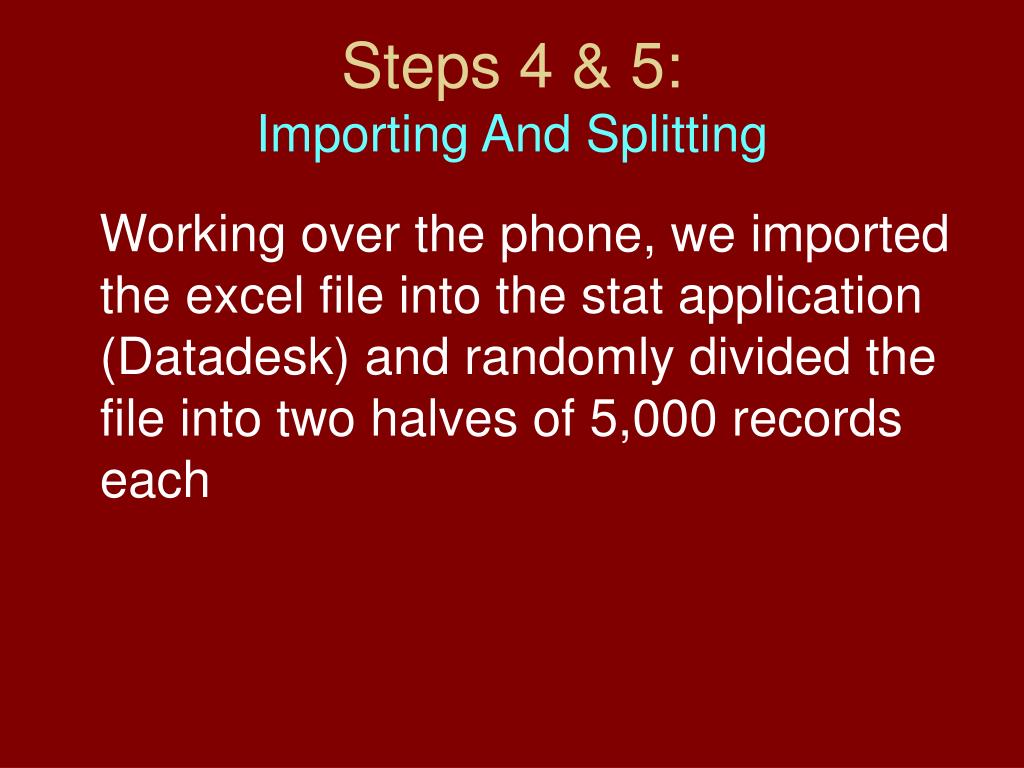 Steps 4 & 5:
Importing And Splitting

Working over the phone, we imported the excel file into the stat application (Datadesk) and randomly divided the file into two halves of 5,000 records each